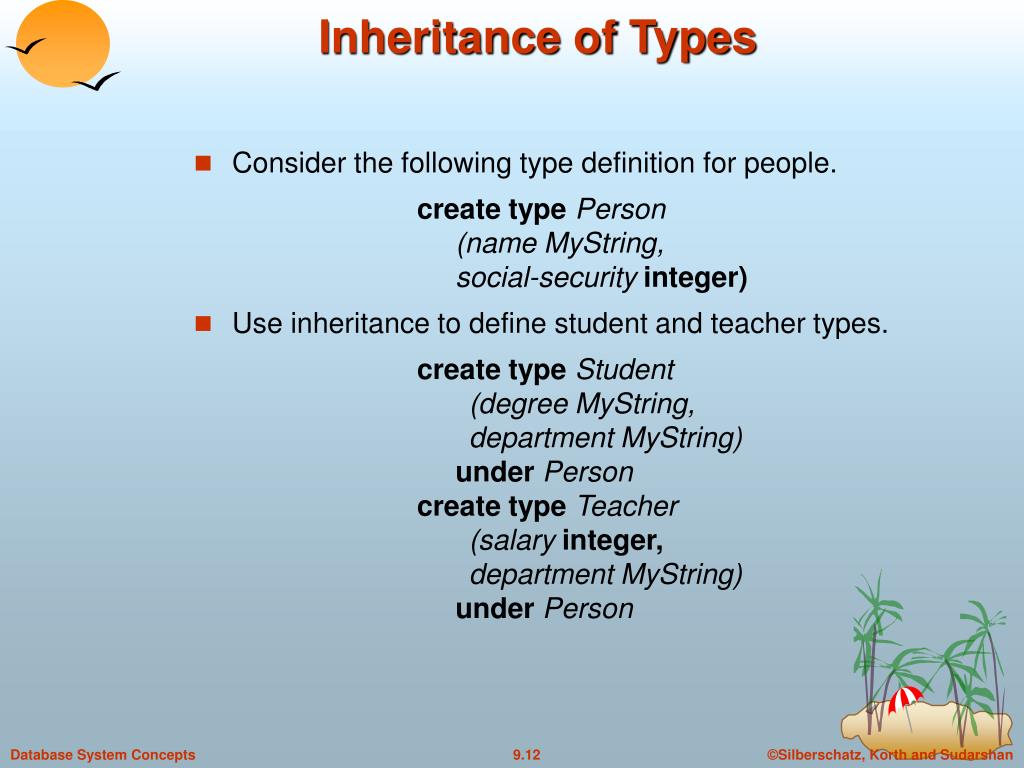 Inheritance of Types

Consider the following type definition for people.

create type Person
(name MyString,
social-security integer)

Use inheritance to define student and teacher types.

create type Student
(degree MyString,
department MyString)
under Person
create type Teacher
(salary integer,
department MyString)
under Person

Database System Concepts
9.12
©Silberschatz, Korth and Sudarshan